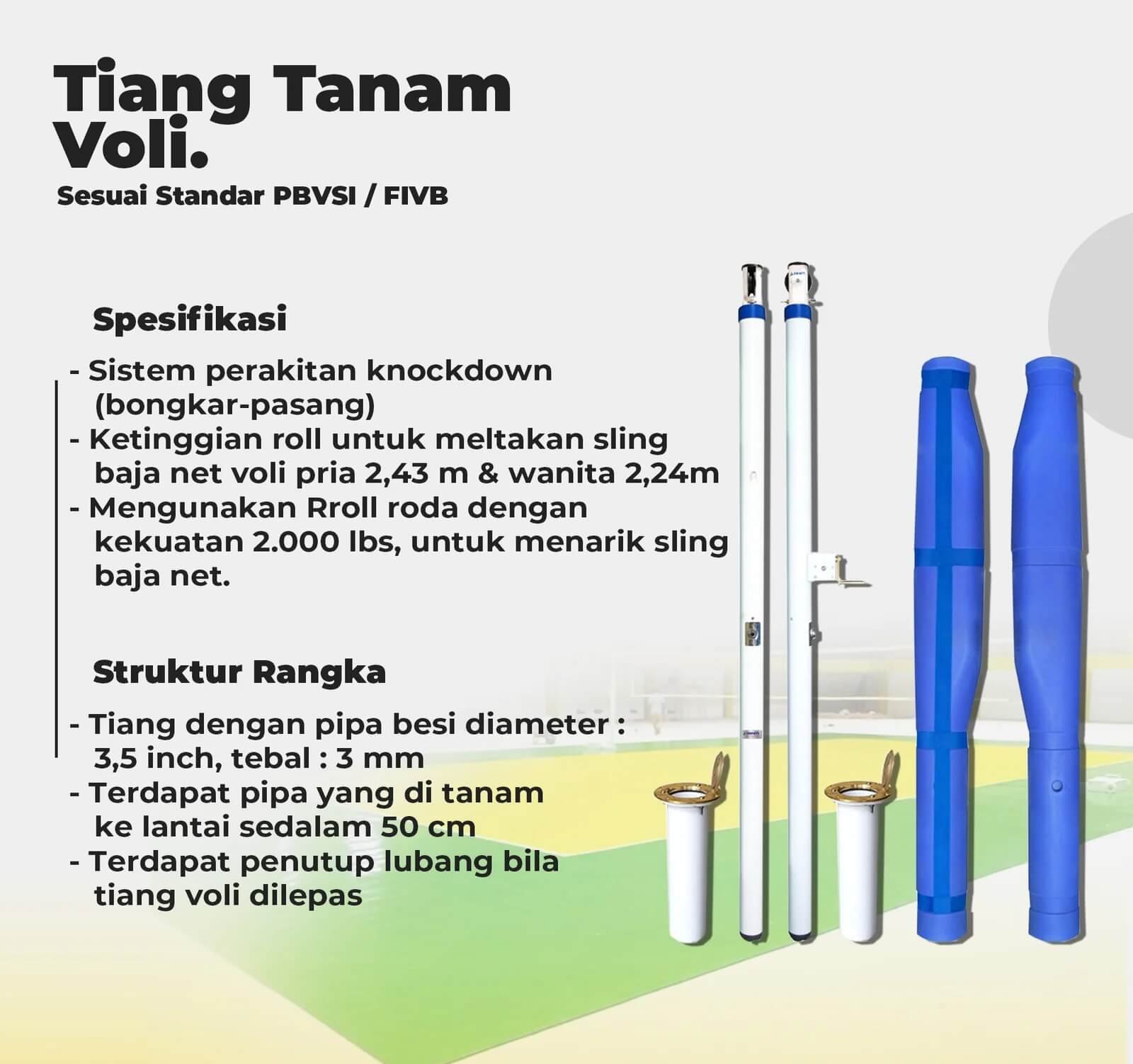 Tiang Tanam Voli.

Sesuai Standar PBVSI / FIVB

Spesifikasi

- Sistem perakitan knockdown (bongkar-pasang)
- Ketinggian roll untuk meltakan sling baja net voli pria 2,43 m & wanita 2,24m
- Mengunakan Rroll roda dengan kekuatan 2.000 lbs, untuk menarik sling baja net.

Struktur Rangka

- Tiang dengan pipa besi diameter : 3,5 inch, tebal : 3 mm
- Terdapat pipa yang di tanam ke lantai sedalam 50 cm
- Terdapat penutup lubang bila tiang voli dilepas